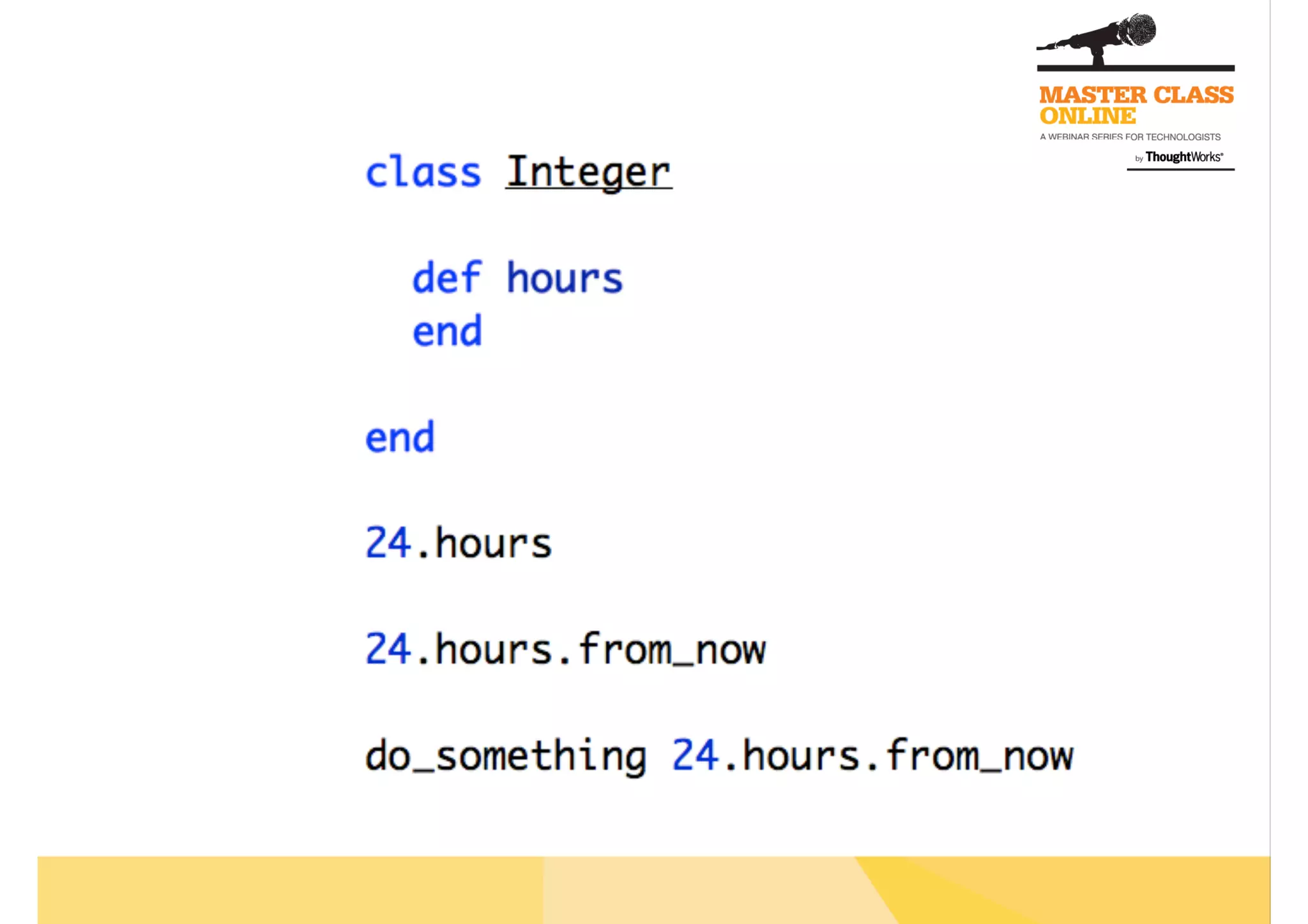 MASTER CLASS ONLINE
A WEBINAR SERIES FOR TECHNOLOGISTS
by ThoughtWorks®

class Integer

def hours
end

end

24.hours

24.hours.from_now

do_something 24.hours.from_now